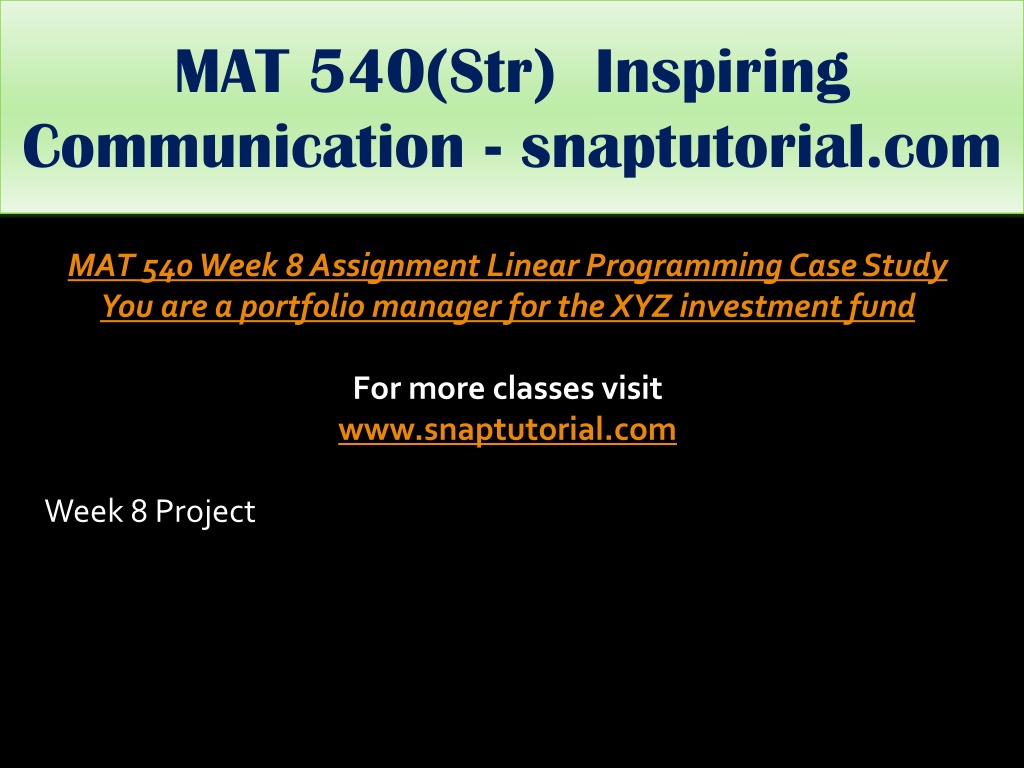 MAT 540(Str) Inspiring Communication - snaptutorial.com

MAT 540 Week 8 Assignment Linear Programming Case Study You are a portfolio manager for the XYZ investment fund

For more classes visit
www.snaptutorial.com

Week 8 Project